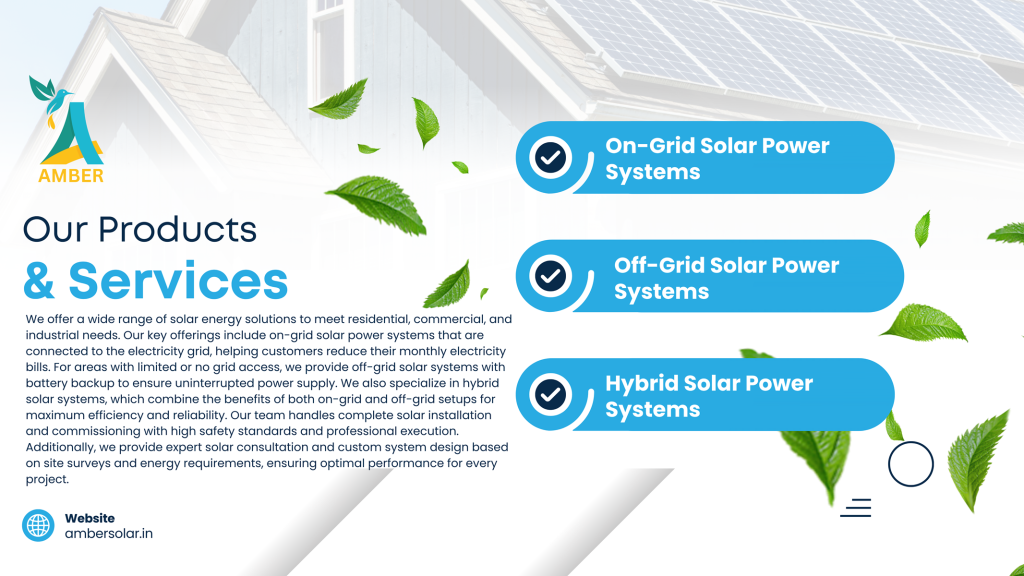 AMBER

Our Products
& Services

We offer a wide range of solar energy solutions to meet residential, commercial, and industrial needs. Our key offerings include on-grid solar power systems that are connected to the electricity grid, helping customers reduce their monthly electricity bills. For areas with limited or no grid access, we provide off-grid solar systems with battery backup to ensure uninterrupted power supply. We also specialize in hybrid solar systems, which combine the benefits of both on-grid and off-grid setups for maximum efficiency and reliability. Our team handles complete solar installation and commissioning with high safety standards and professional execution. Additionally, we provide expert solar consultation and custom system design based on site surveys and energy requirements, ensuring optimal performance for every project.

Website
ambersolar.in

On-Grid Solar Power Systems

Off-Grid Solar Power Systems

Hybrid Solar Power Systems